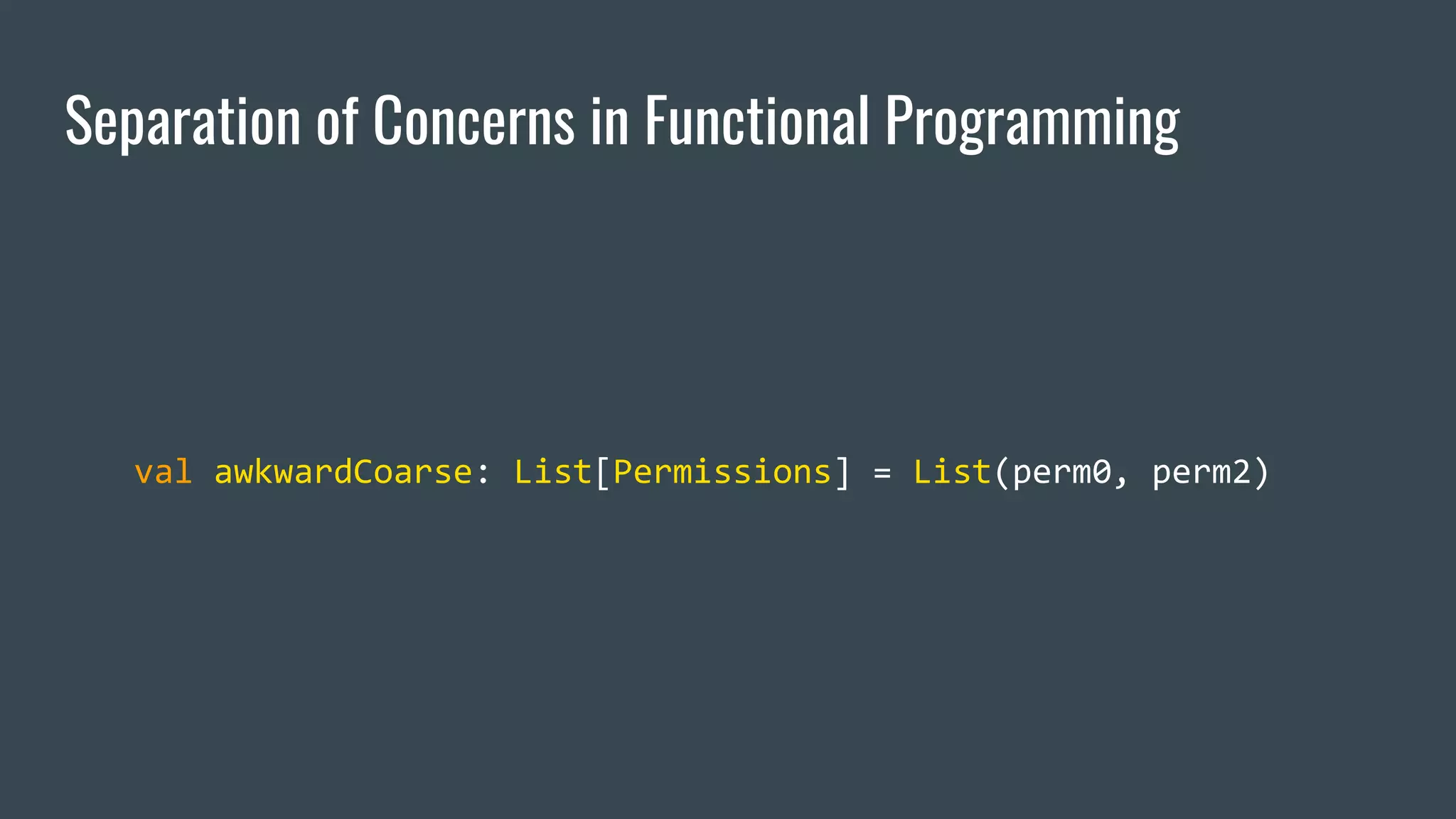 Separation of Concerns in Functional Programming

val awkwardCoarse: List[Permissions] = List(perm0, perm2)